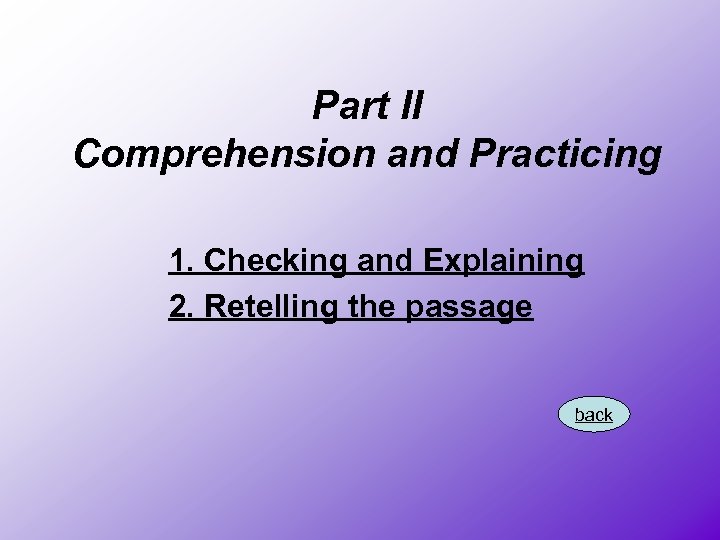 Part II
Comprehension and Practicing

1. Checking and Explaining
2. Retelling the passage

back